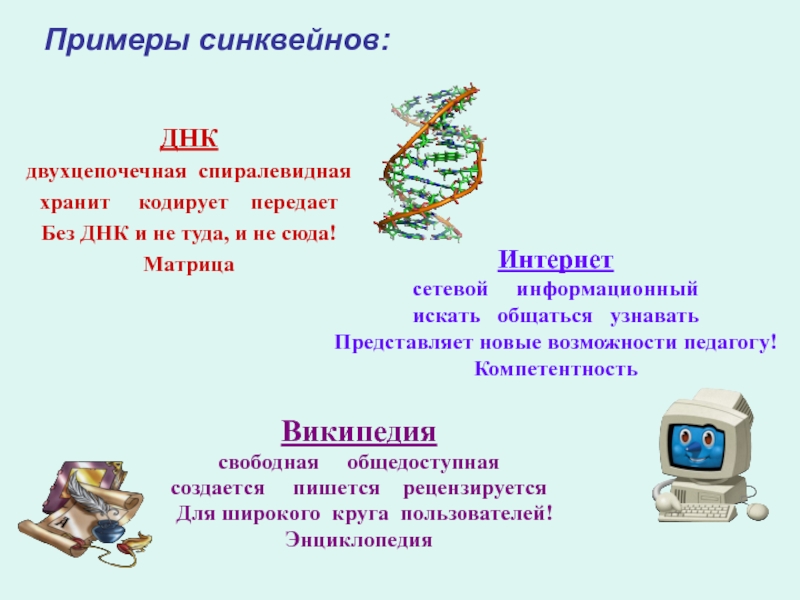 Примеры синквейнов:

ДНК
двухцепочечная спиралевидная
хранит кодирует передает
Без ДНК и не туда, и не сюда!
Матрица

Интернет
сетевой информационный
искать общаться узнавать
Представляет новые возможности педагогу!
Компетентность

Википедия
свободная общедоступная
создается пишется рецензируется
Для широкого круга пользователей!
Энциклопедия